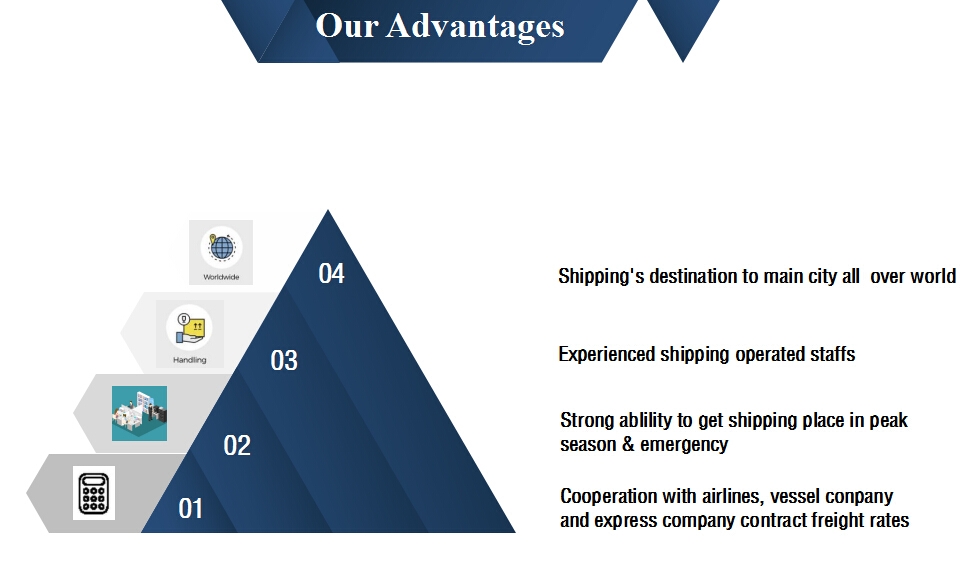 Our Advantages

Worldwide

04

Shipping's destination to main city all over world

Handling

03

Experienced shipping operated staffs

02

Strong ablility to get shipping place in peak season & emergency

01

Cooperation with airlines, vessel conpany and express company contract freight rates